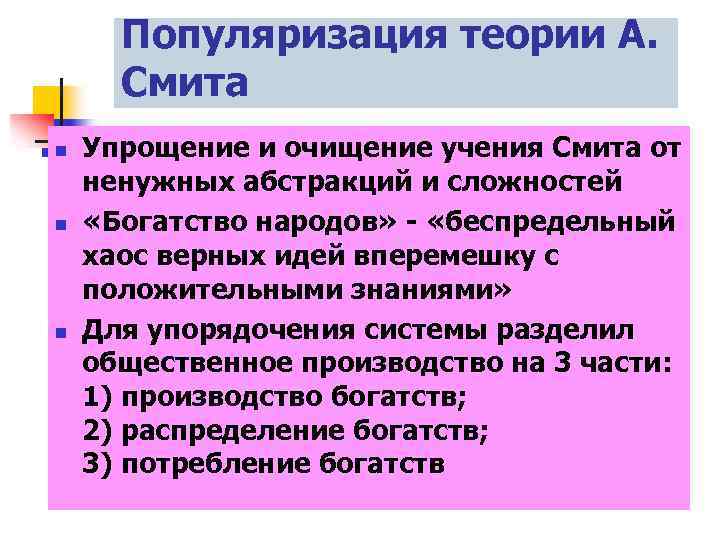 Популяризация теории А. Смита

Упрощение и очищение учения Смита от ненужных абстракций и сложностей

«Богатство народов» - «беспредельный хаос верных идей вперемешку с положительными знаниями»

Для упорядочения системы разделил общественное производство на 3 части:
1) производство богатств;
2) распределение богатств;
3) потребление богатств